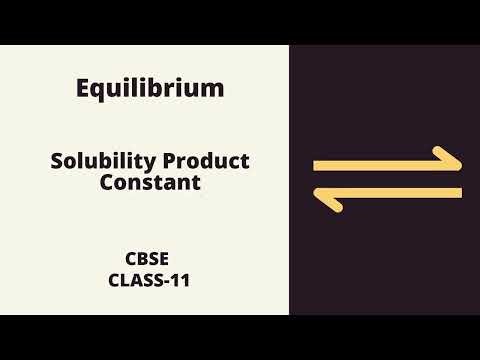 Equilibrium

Solubility Product Constant

CBSE
CLASS-11